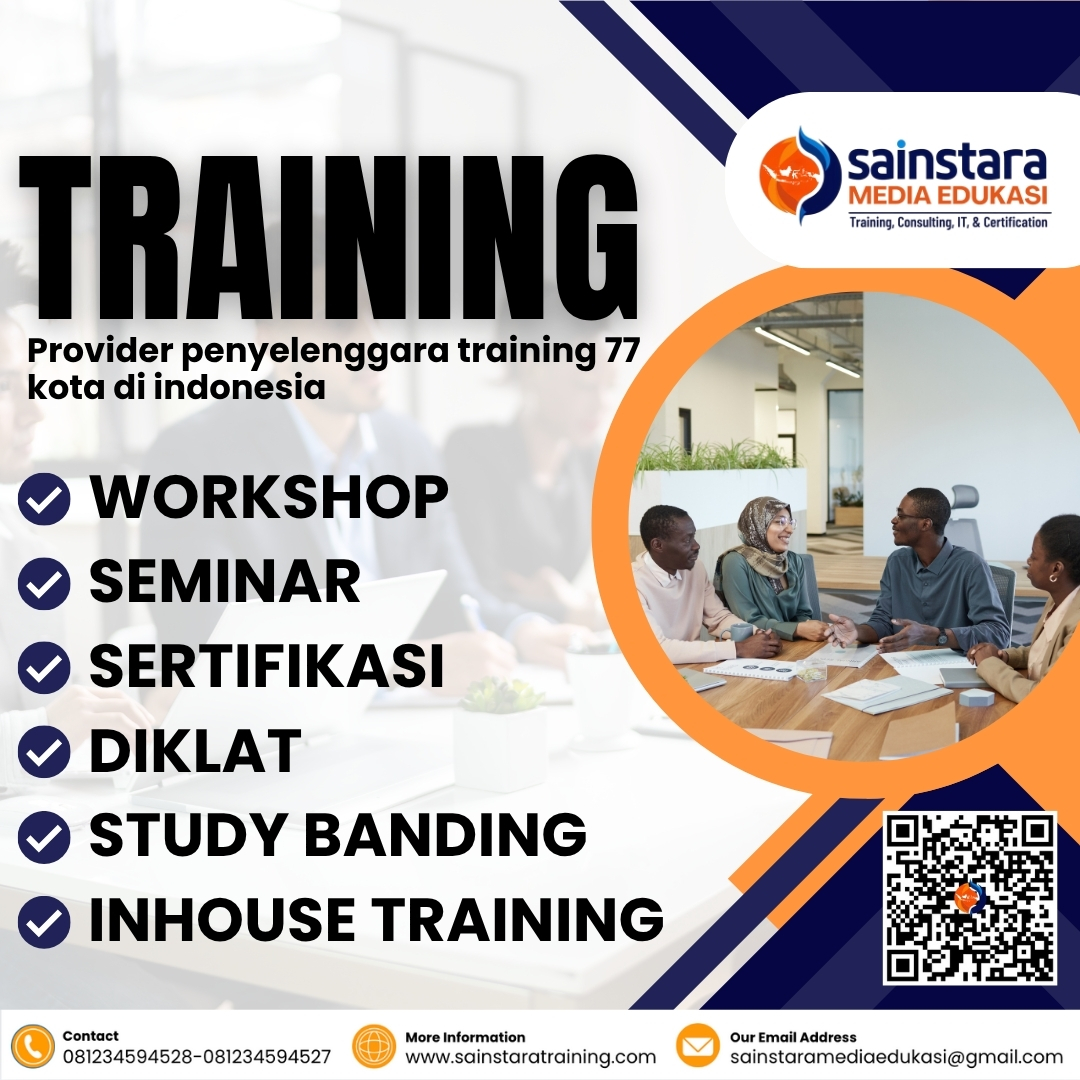 sainstara
MEDIA EDUKASI
Training, Consulting, IT, & Certification

TRAINING

Provider penyelenggara training 77 kota di indonesia

WORKSHOP
SEMINAR
SERTIFIKASI
DIKLAT
STUDY BANDING
INHOUSE TRAINING

Contact
081234594528-081234594527

More Information
www.sainstaratraining.com

Our Email Address
sainstaramediaedukasi@gmail.com